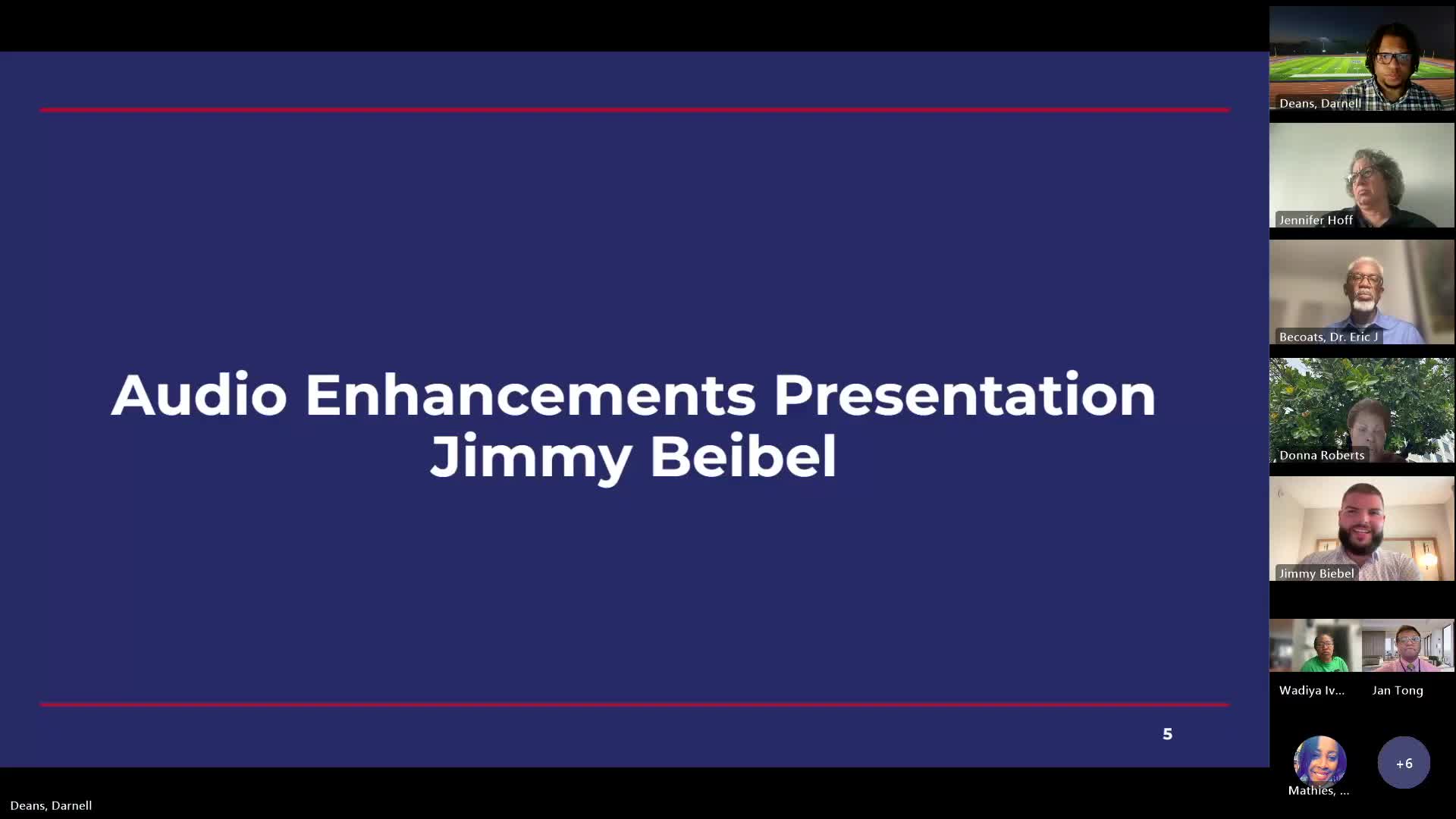 Audio Enhancements Presentation
Jimmy Beibel

5

Deans, Darnell

Deans, Darnell

Jennifer Hoff

Becoats, Dr. Eric J

Donna Roberts

Jimmy Biebel

Wadiya Iv...

Jan Tong

Mathies, ...

+6